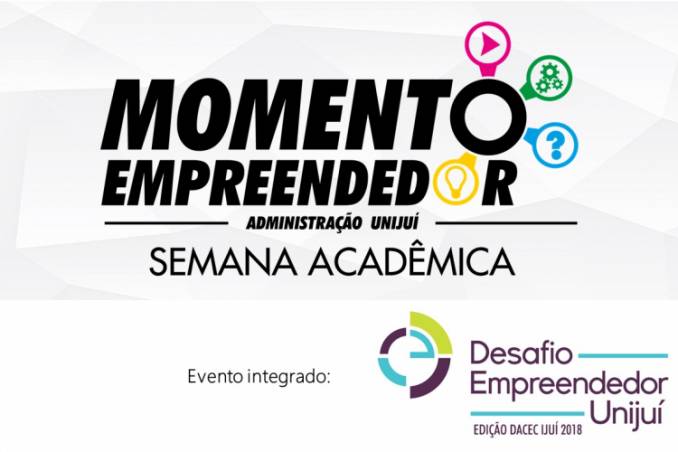 MOMENTO EMPREENDEDOR
ADMINISTRAÇÃO UNIJUÍ
SEMANA ACADÊMICA

Evento integrado:

Desafio Empreendedor Unijuí
EDIÇÃO DACEC IJUÍ 2018